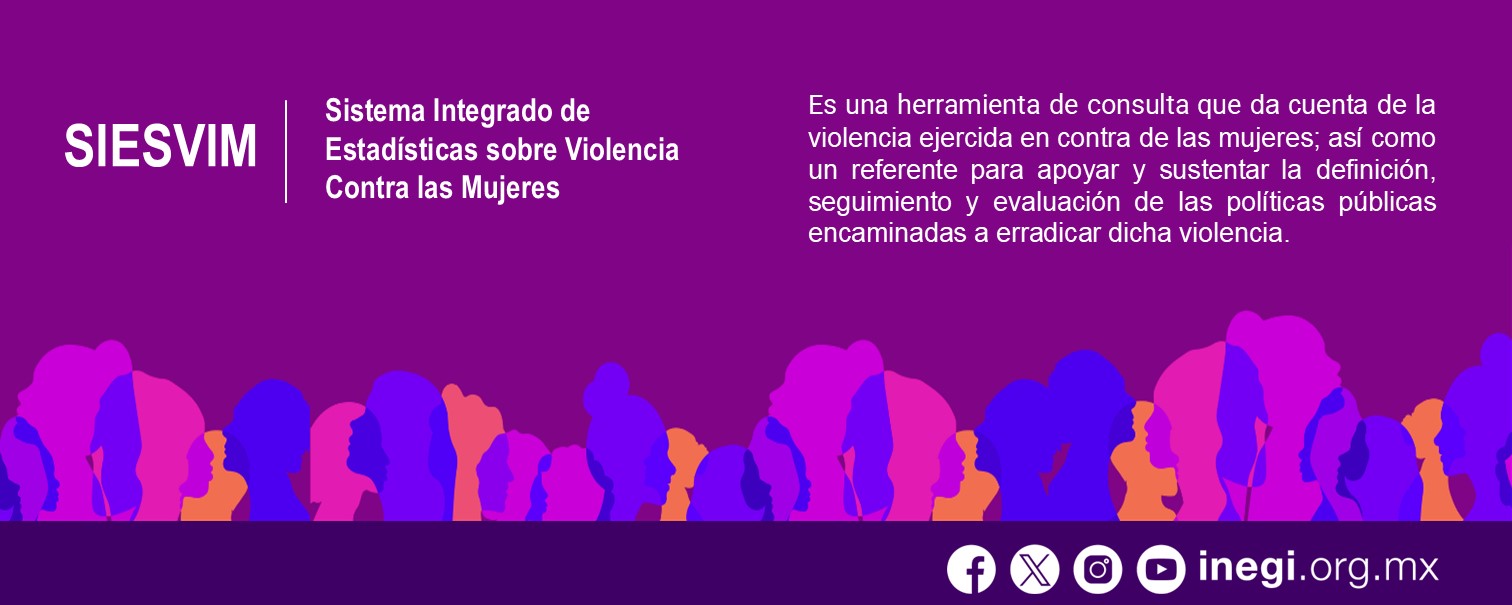 SIESVIM

Sistema Integrado de Estadísticas sobre Violencia Contra las Mujeres

Es una herramienta de consulta que da cuenta de la violencia ejercida en contra de las mujeres; así como un referente para apoyar y sustentar la definición, seguimiento y evaluación de las políticas públicas encaminadas a erradicar dicha violencia.

inegi.org.mx